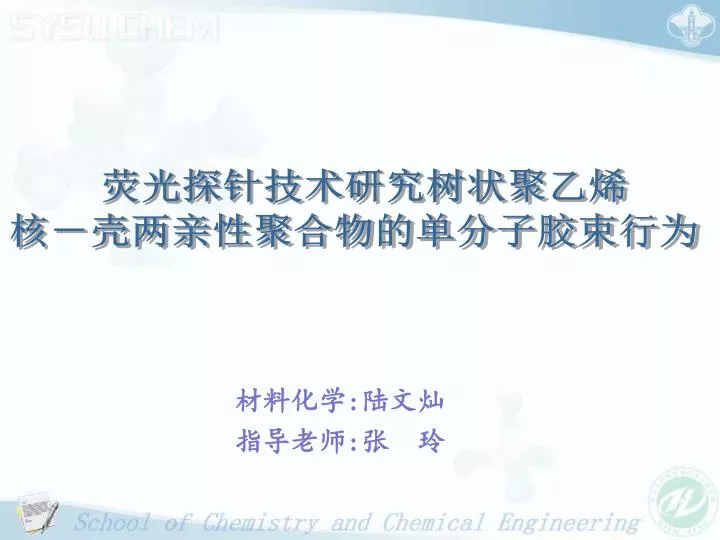 SYSU CHEM

荧光探针技术研究树状聚乙烯
核－壳两亲性聚合物的单分子胶束行为

材料化学:陆文灿
指导老师:张 玲

School of Chemistry and Chemical Engineering